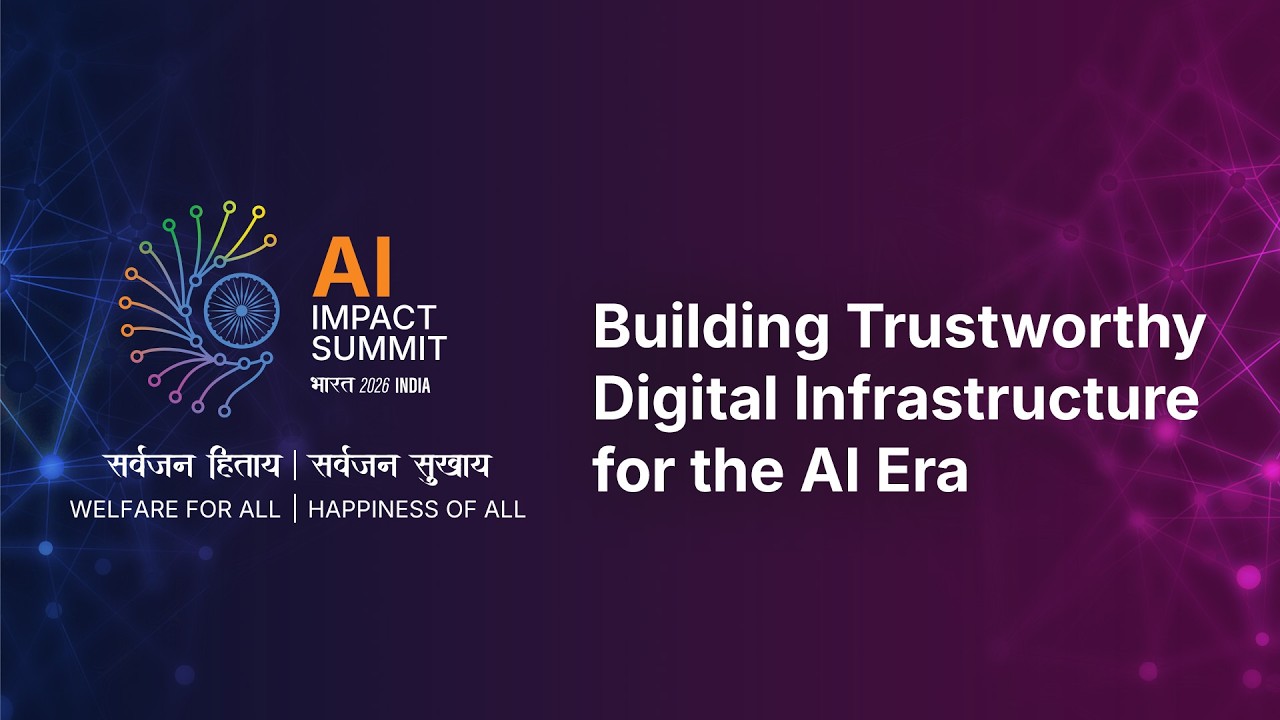 AI
IMPACT
SUMMIT
भारत 2026 INDIA

सर्वजन हिताय | सर्वजन सुखाय
WELFARE FOR ALL | HAPPINESS OF ALL

Building Trustworthy Digital Infrastructure for the AI Era